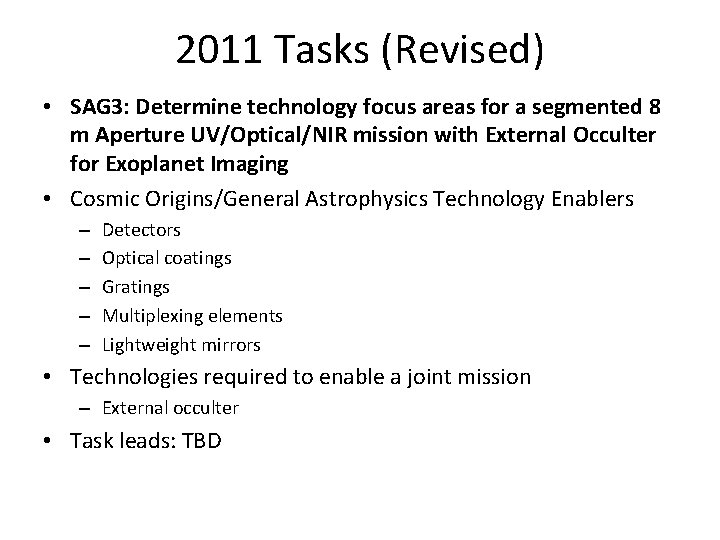 2011 Tasks (Revised)

• SAG3: Determine technology focus areas for a segmented 8 m Aperture UV/Optical/NIR mission with External Occulter for Exoplanet Imaging

• Cosmic Origins/General Astrophysics Technology Enablers
– Detectors
– Optical coatings
– Gratings
– Multiplexing elements
– Lightweight mirrors

• Technologies required to enable a joint mission
– External occulter

• Task leads: TBD